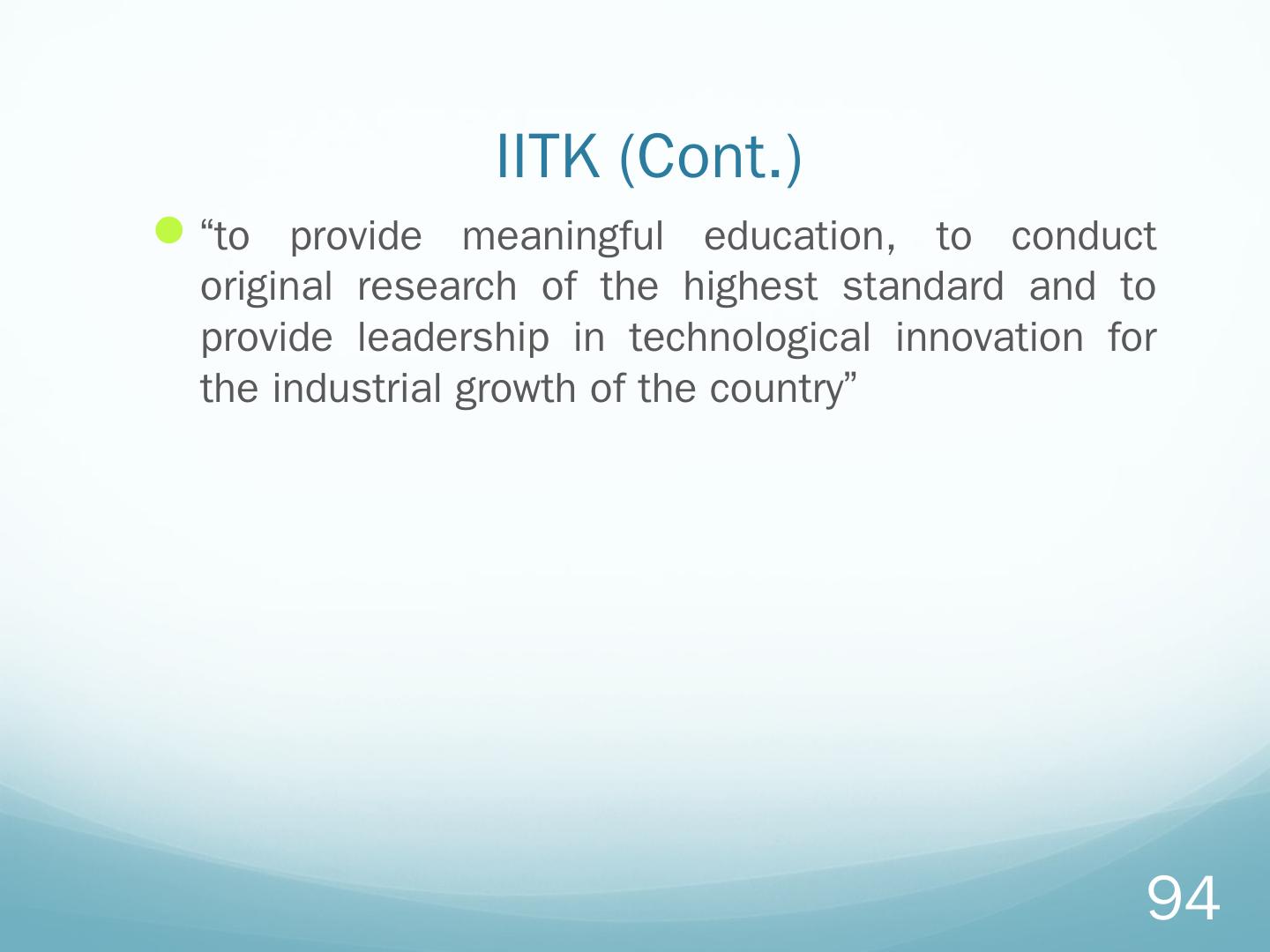 IITK (Cont.)

“to provide meaningful education, to conduct original research of the highest standard and to provide leadership in technological innovation for the industrial growth of the country”

94